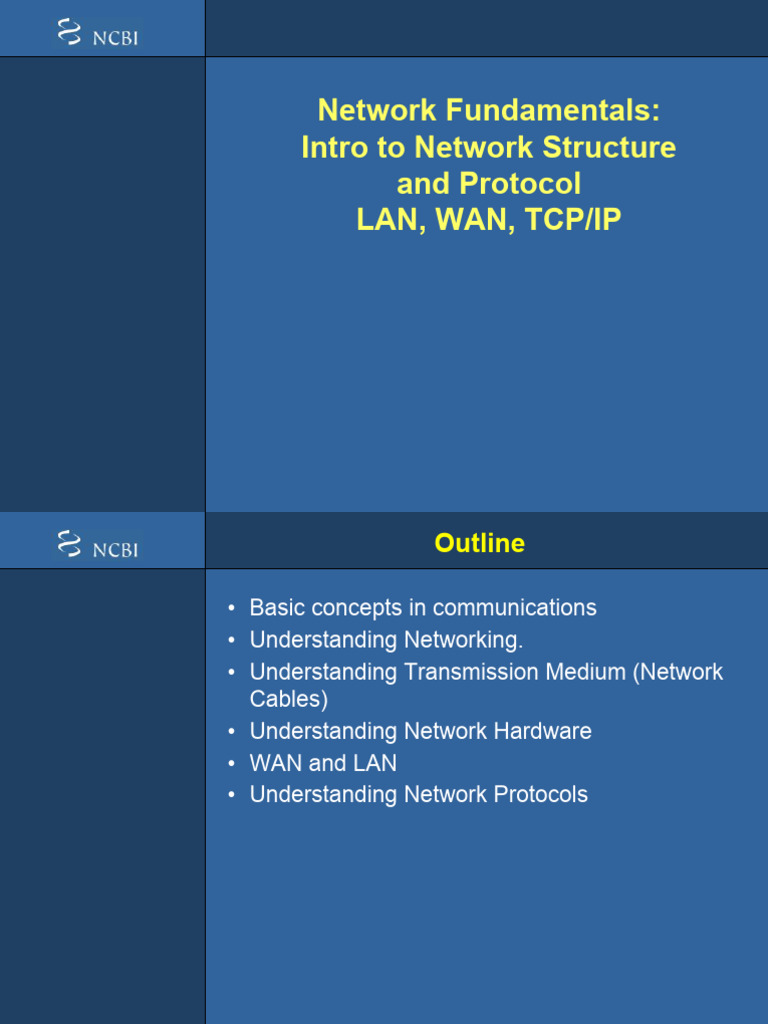 NCBI

Network Fundamentals:
Intro to Network Structure and Protocol
LAN, WAN, TCP/IP

NCBI

Outline

• Basic concepts in communications
• Understanding Networking.
• Understanding Transmission Medium (Network Cables)
• Understanding Network Hardware
• WAN and LAN
• Understanding Network Protocols